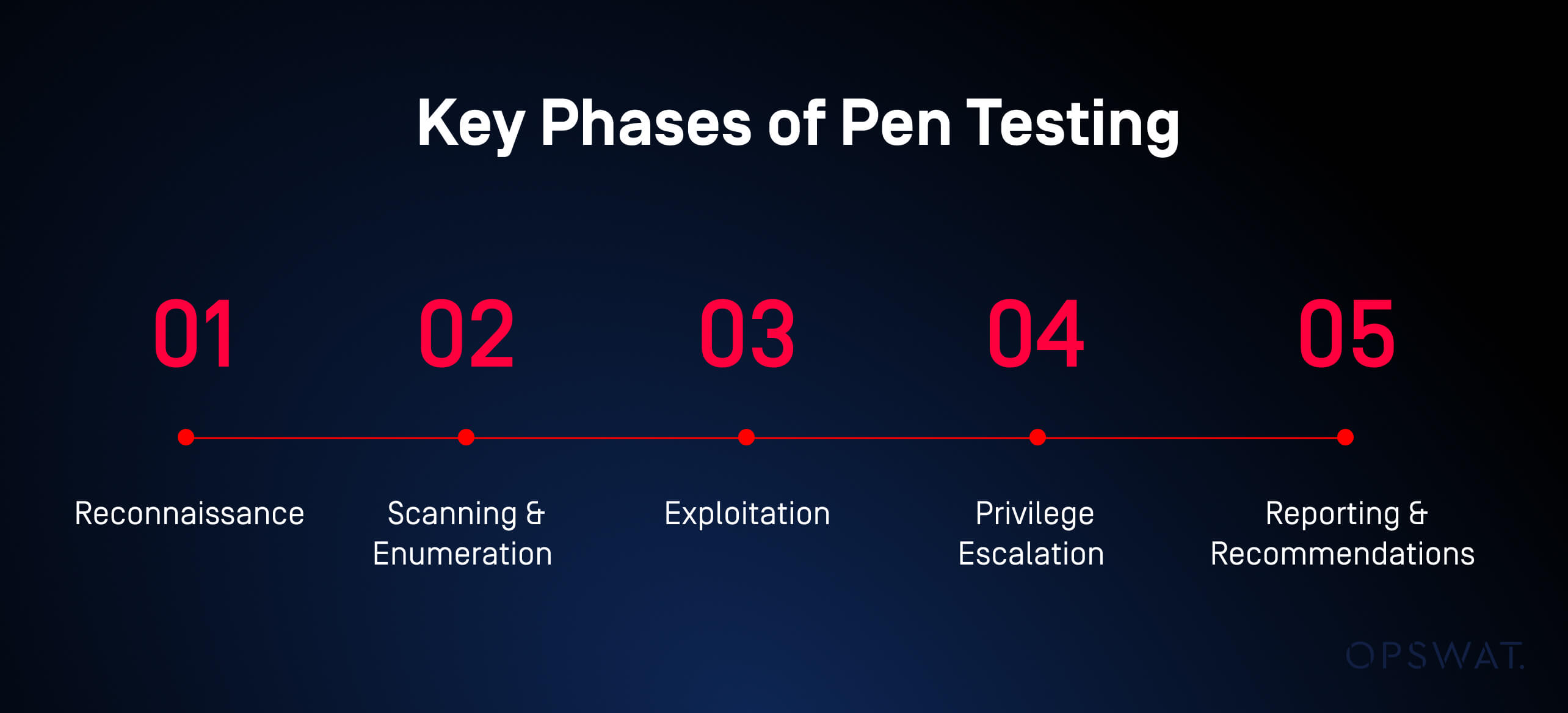 Key Phases of Pen Testing

01

Reconnaissance

02

Scanning & Enumeration

03

Exploitation

04

Privilege Escalation

05

Reporting & Recommendations

OPSWAT.